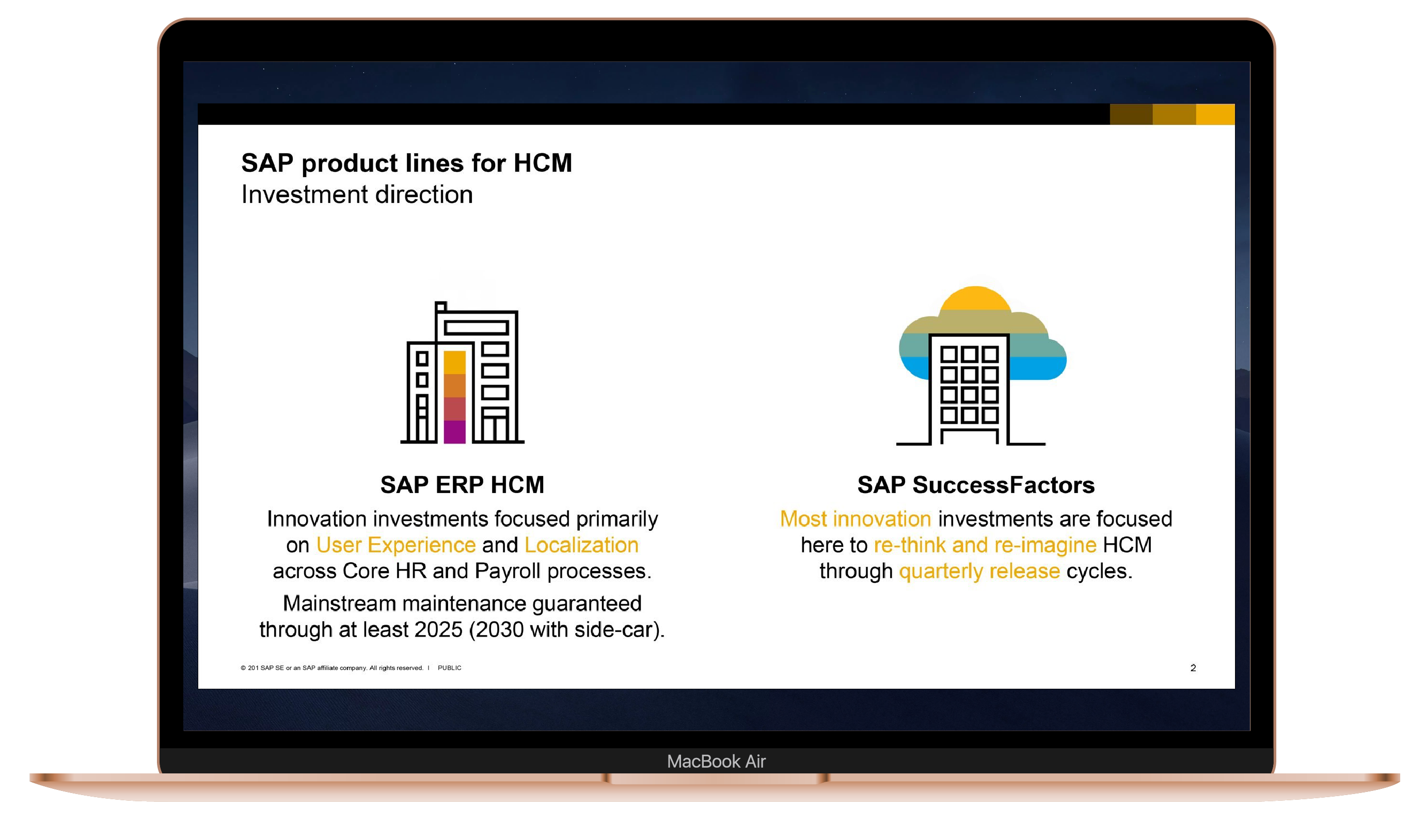 SAP product lines for HCM
Investment direction

SAP ERP HCM
Innovation investments focused primarily on User Experience and Localization across Core HR and Payroll processes.

Mainstream maintenance guaranteed through at least 2025 (2030 with side-car).

SAP SuccessFactors
Most innovation investments are focused here to re-think and re-imagine HCM through quarterly release cycles.

© 201 SAP SE or an SAP affiliate company. All rights reserved. I PUBLIC

2

MacBook Air